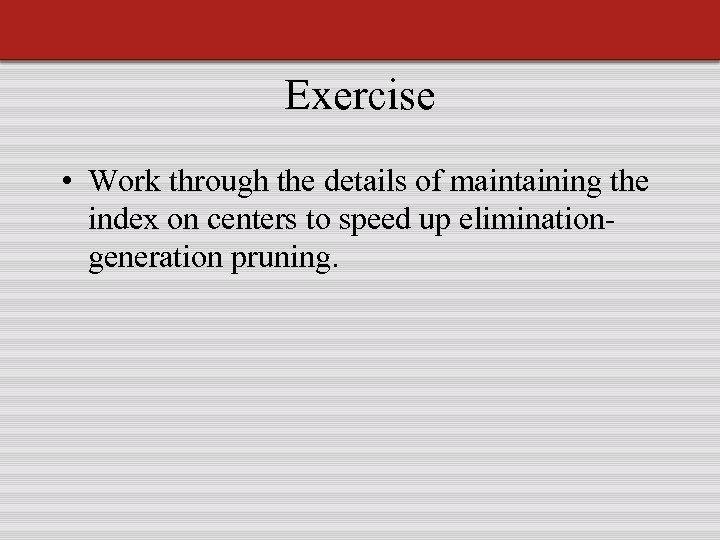 Exercise

• Work through the details of maintaining the index on centers to speed up elimination-generation pruning.